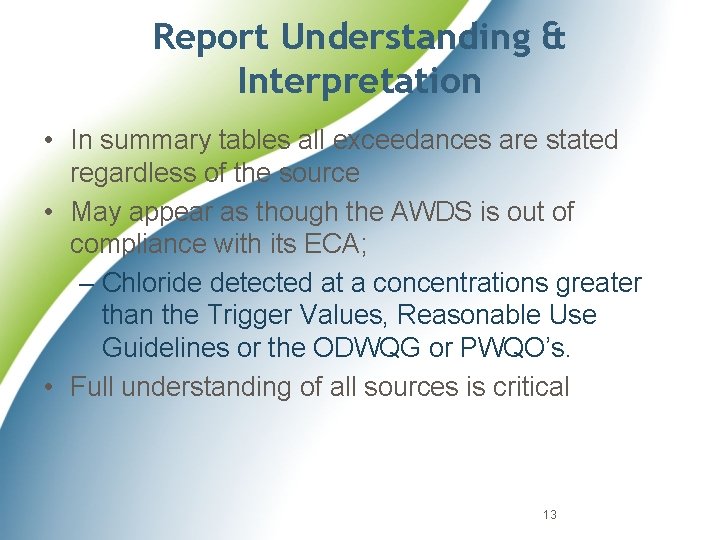 Report Understanding & Interpretation

• In summary tables all exceedances are stated regardless of the source

• May appear as though the AWDS is out of compliance with its ECA;

– Chloride detected at a concentrations greater than the Trigger Values, Reasonable Use Guidelines or the ODWQG or PWQO's.

• Full understanding of all sources is critical

13